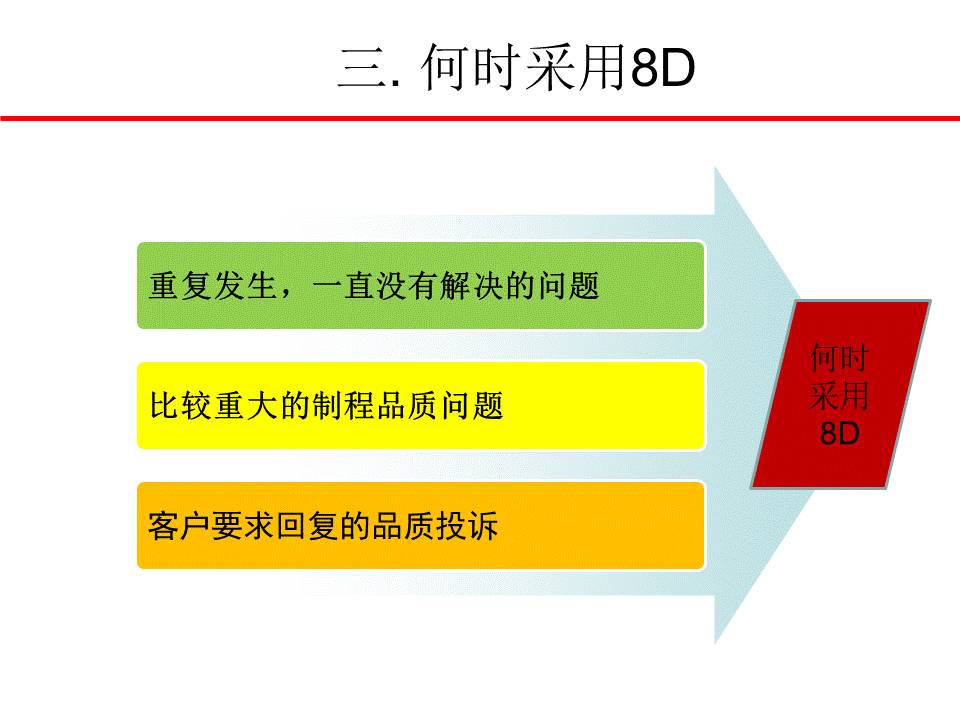 三. 何时采用8D

重复发生，一直没有解决的问题

比较重大的制程品质问题

客户要求回复的品质投诉

何时采用8D